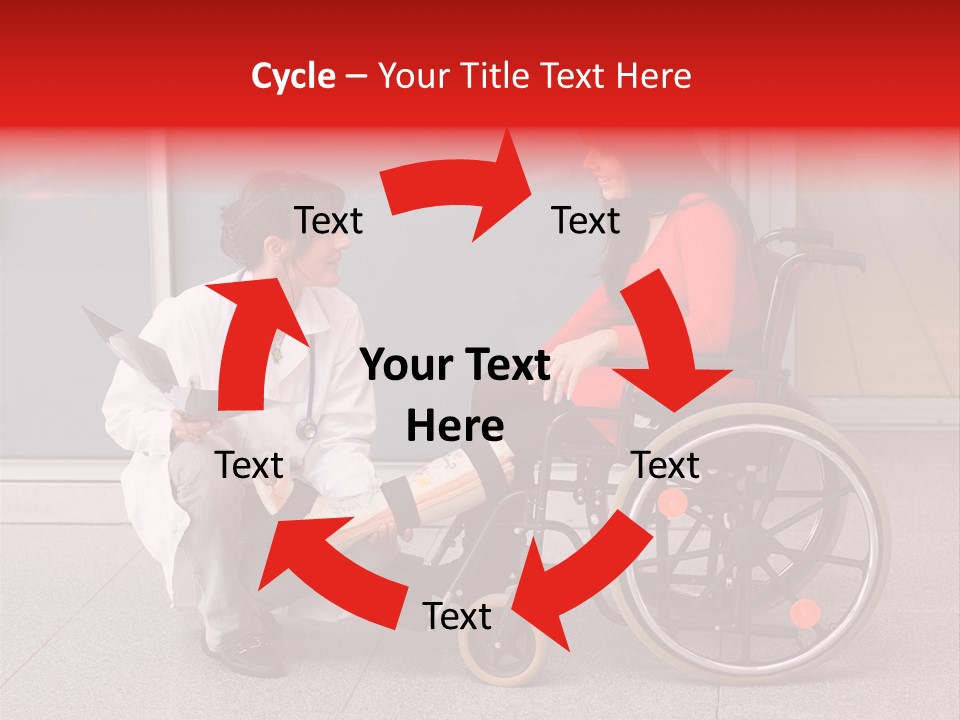 Cycle – Your Title Text Here

Text

Text

Your Text Here

Text

Text

Text